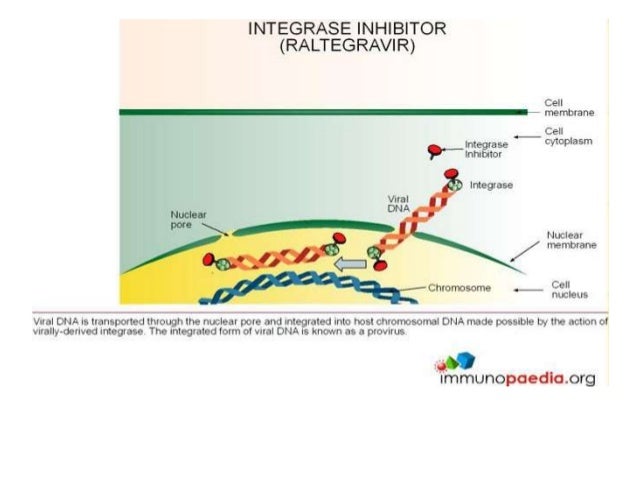 INTEGRASE INHIBITOR
(RALTEGRAVIR)

Cell membrane

Cell cytoplasm

Integrase Inhibitor

Integrase

Viral DNA

Nuclear pore

Nuclear membrane

Chromosome

Cell nucleus

Viral DNA is transported through the nuclear pore and integrated into host chromosomal DNA made possible by the action of virally-derived integrase. The integrated form of viral DNA is known as a provirus.

immunopaedia.org